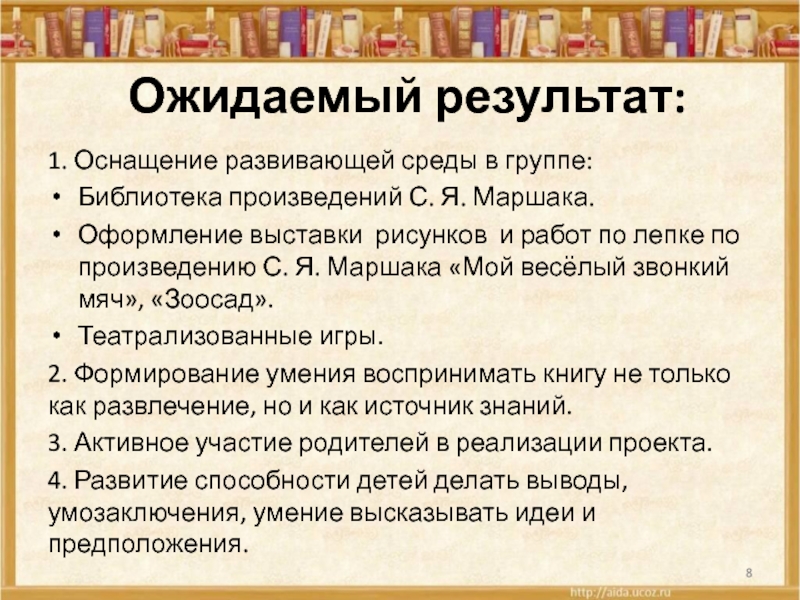 Ожидаемый результат:

1. Оснащение развивающей среды в группе:

• Библиотека произведений С. Я. Маршака.

• Оформление выставки рисунков и работ по лепке по произведению С. Я. Маршака «Мой весёлый звонкий мяч», «Зоосад».

• Театрализованные игры.

2. Формирование умения воспринимать книгу не только как развлечение, но и как источник знаний.

3. Активное участие родителей в реализации проекта.

4. Развитие способности детей делать выводы, умозаключения, умение высказывать идеи и предположения.

8

http://aida.ucoz.ru